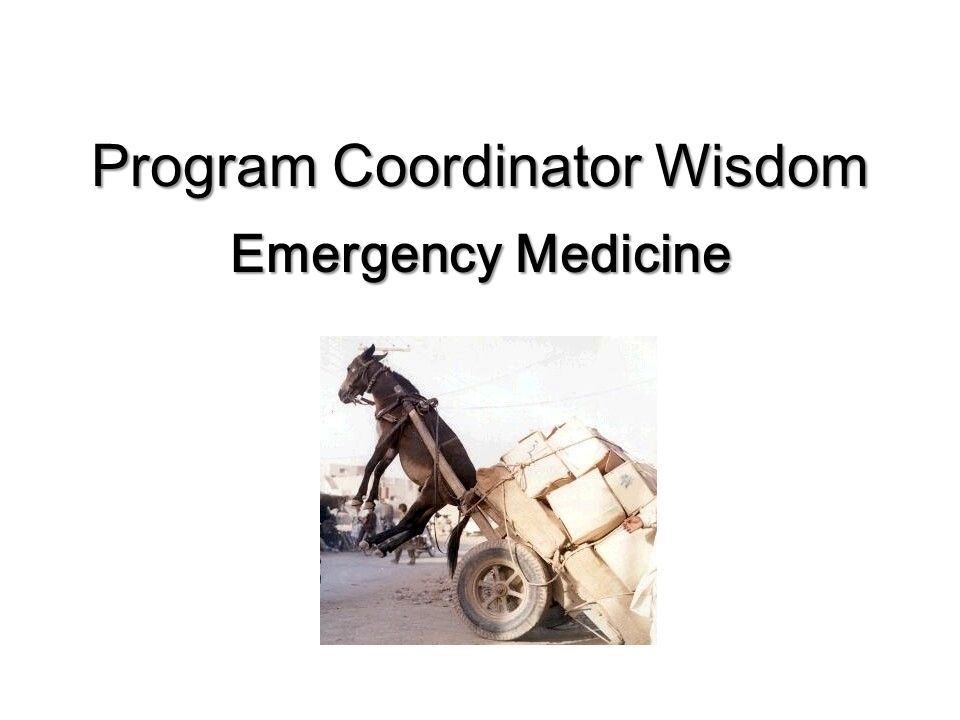 Program Coordinator Wisdom

Emergency Medicine